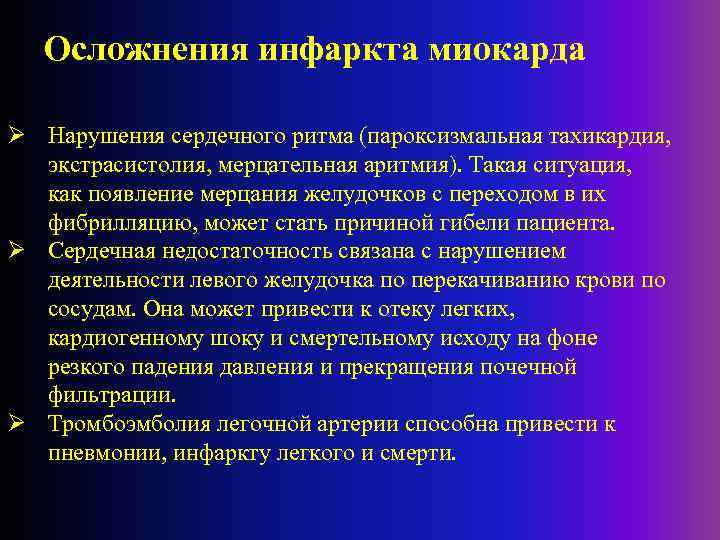 Осложнения инфаркта миокарда

➢ Нарушения сердечного ритма (пароксизмальная тахикардия, экстрасистолия, мерцательная аритмия). Такая ситуация, как появление мерцания желудочков с переходом в их фибрилляцию, может стать причиной гибели пациента.
➢ Сердечная недостаточность связана с нарушением деятельности левого желудочка по перекачиванию крови по сосудам. Она может привести к отеку легких, кардиогенному шоку и смертельному исходу на фоне резкого падения давления и прекращения почечной фильтрации.
➢ Тромбоэмболия легочной артерии способна привести к пневмонии, инфаркту легкого и смерти.